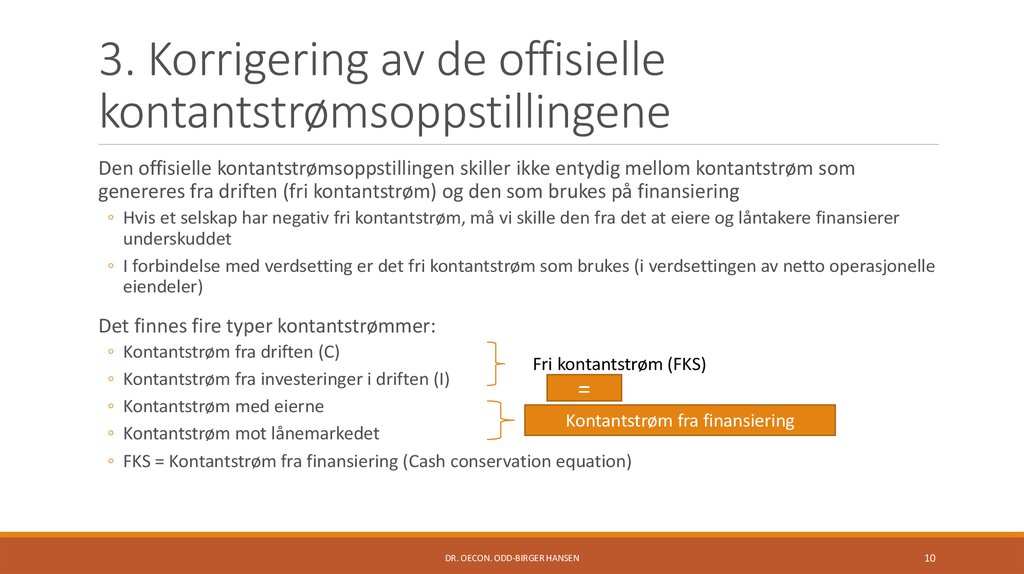 3. Korrigering av de offisielle kontantstrømsoppstillingene

Den offisielle kontantstrømsoppstillingen skiller ikke entydig mellom kontantstrøm som genereres fra driften (fri kontantstrøm) og den som brukes på finansiering

◦ Hvis et selskap har negativ fri kontantstrøm, må vi skille den fra det at eiere og låntakere finansierer underskuddet

◦ I forbindelse med verdsetting er det fri kontantstrøm som brukes (i verdsettingen av netto operasjonelle eiendeler)

Det finnes fire typer kontantstrømmer:

◦ Kontantstrøm fra driften (C)

◦ Kontantstrøm fra investeringer i driften (I)

◦ Kontantstrøm med eierne

◦ Kontantstrøm mot lånemarkedet

◦ FKS = Kontantstrøm fra finansiering (Cash conservation equation)

Fri kontantstrøm (FKS)

=

Kontantstrøm fra finansiering

DR. OECON. ODD-BIRGER HANSEN

10